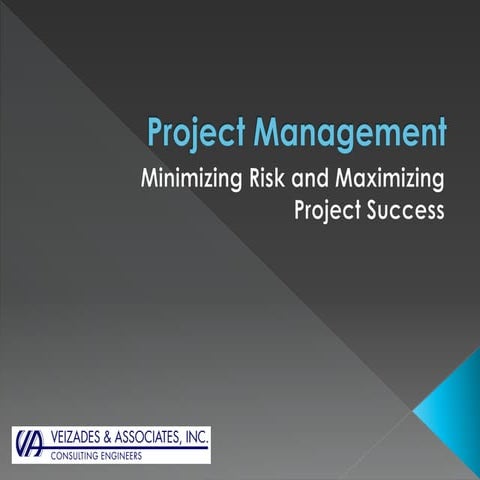 Project Management

Minimizing Risk and Maximizing Project Success

VA VEIZADES & ASSOCIATES, INC.
CONSULTING ENGINEERS